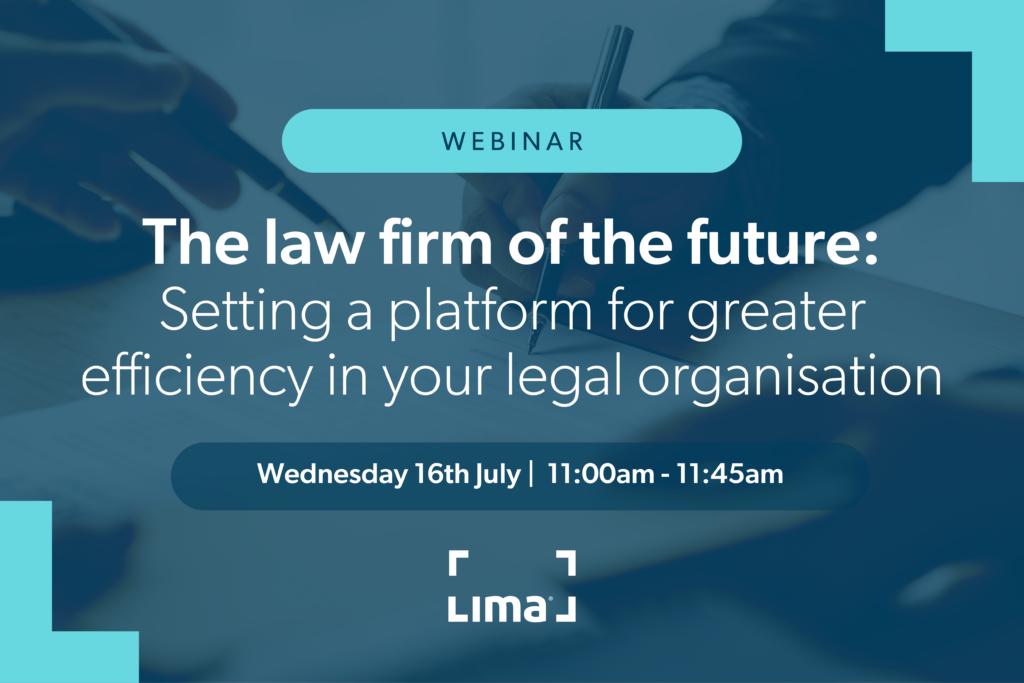 WEBINAR

The law firm of the future:
Setting a platform for greater efficiency in your legal organisation

Wednesday 16th July | 11:00am - 11:45am

LIMA